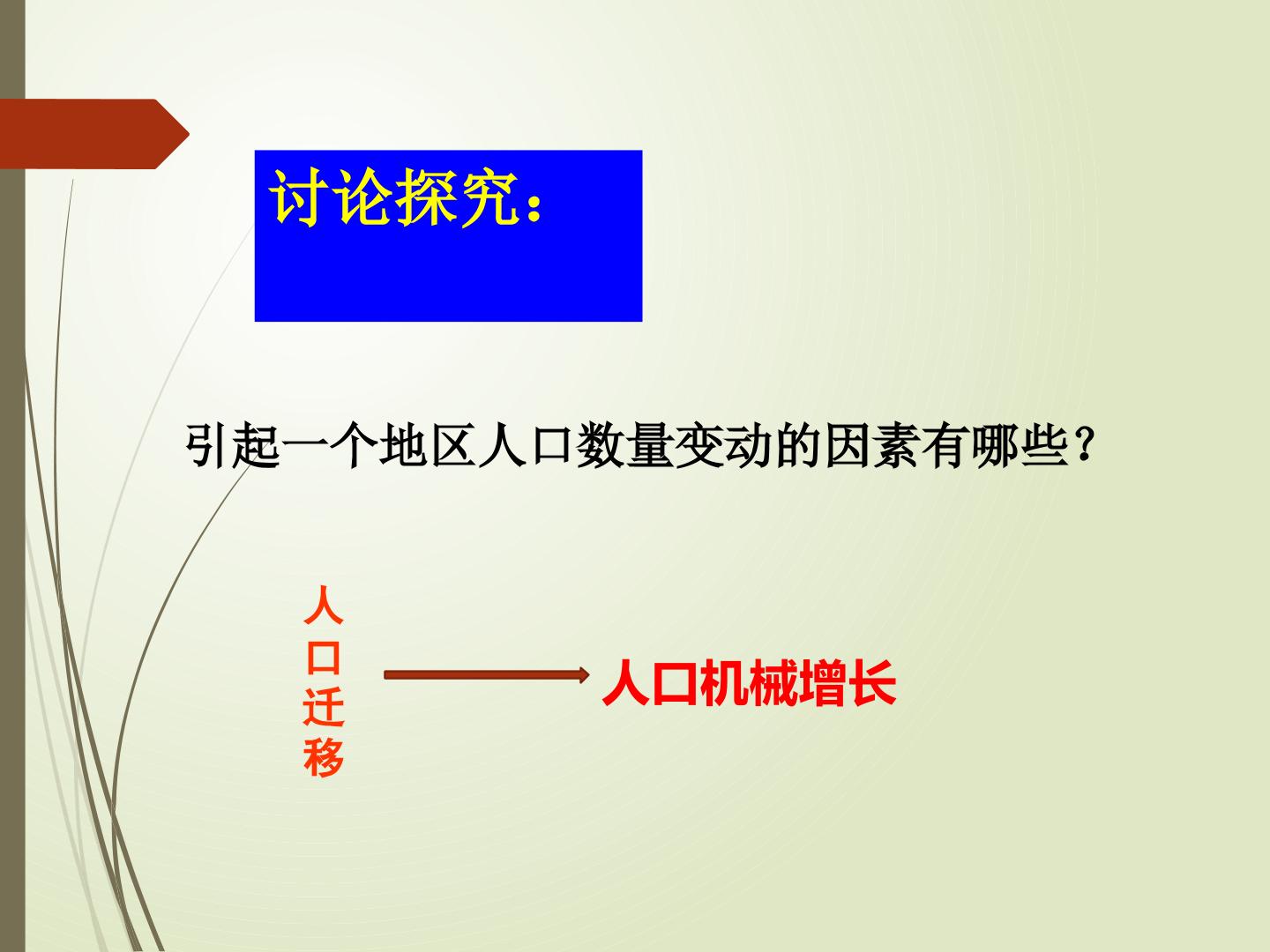 讨论探究：

引起一个地区人口数量变动的因素有哪些？

人口迁移

人口机械增长